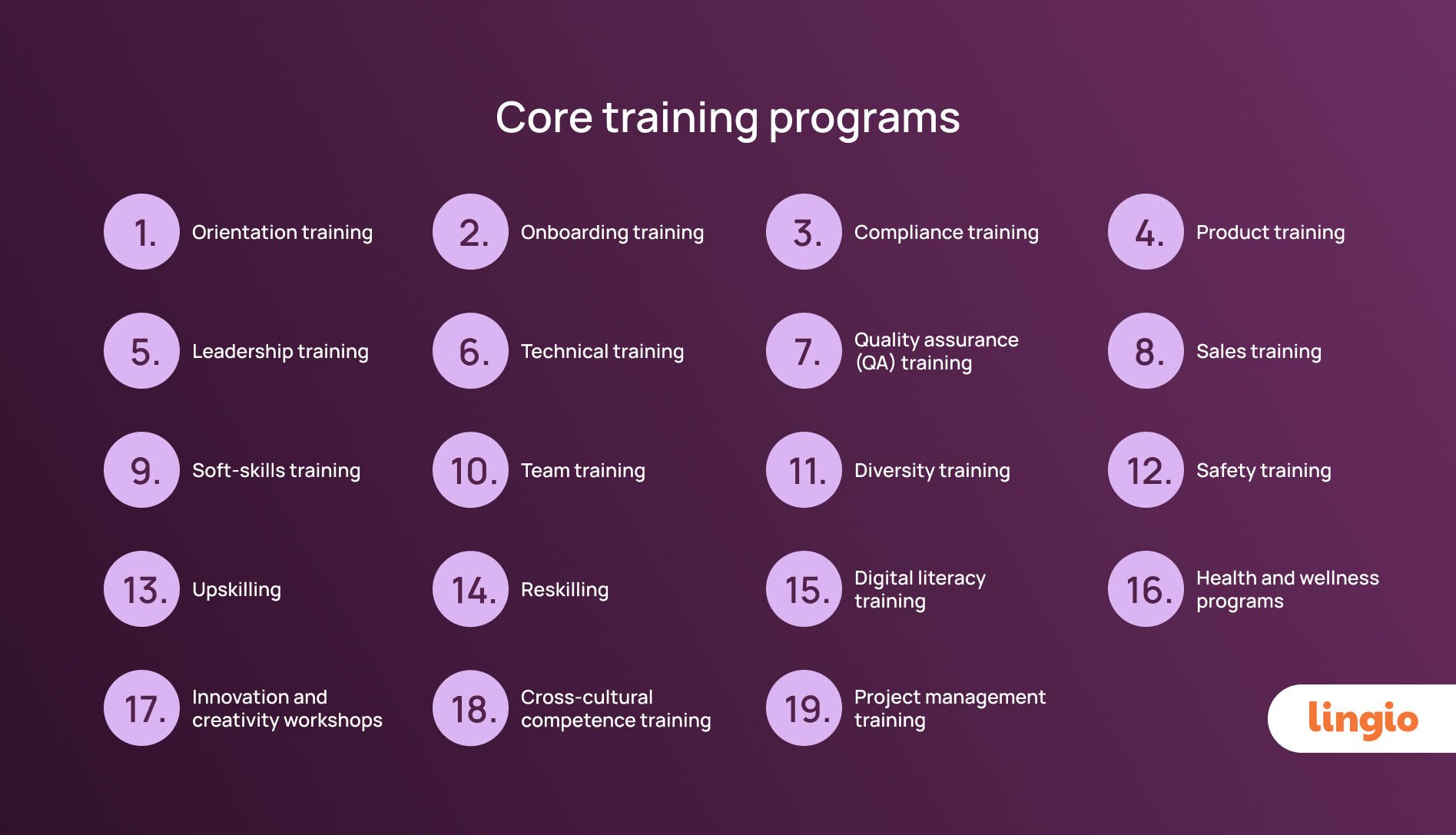 Core training programs

1. Orientation training

2. Onboarding training

3. Compliance training

4. Product training

5. Leadership training

6. Technical training

7. Quality assurance (QA) training

8. Sales training

9. Soft-skills training

10. Team training

11. Diversity training

12. Safety training

13. Upskilling

14. Reskilling

15. Digital literacy training

16. Health and wellness programs

17. Innovation and creativity workshops

18. Cross-cultural competence training

19. Project management training

lingio